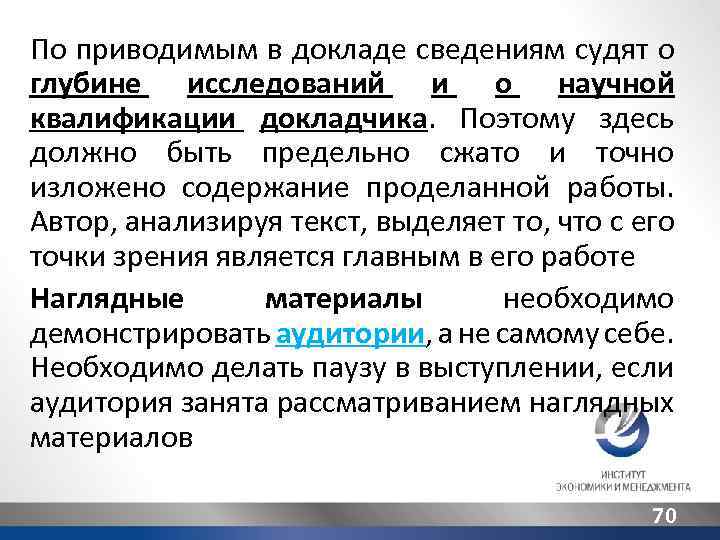 По приводимым в докладе сведениям судят о глубине исследований и о научной квалификации докладчика. Поэтому здесь должно быть предельно сжато и точно изложено содержание проделанной работы. Автор, анализируя текст, выделяет то, что с его точки зрения является главным в его работе

Наглядные материалы необходимо демонстрировать аудитории, а не самому себе. Необходимо делать паузу в выступлении, если аудитория занята рассматриванием наглядных материалов

ИНСТИТУТ
ЭКОНОМИКИ И МЕНЕДЖМЕНТА

70